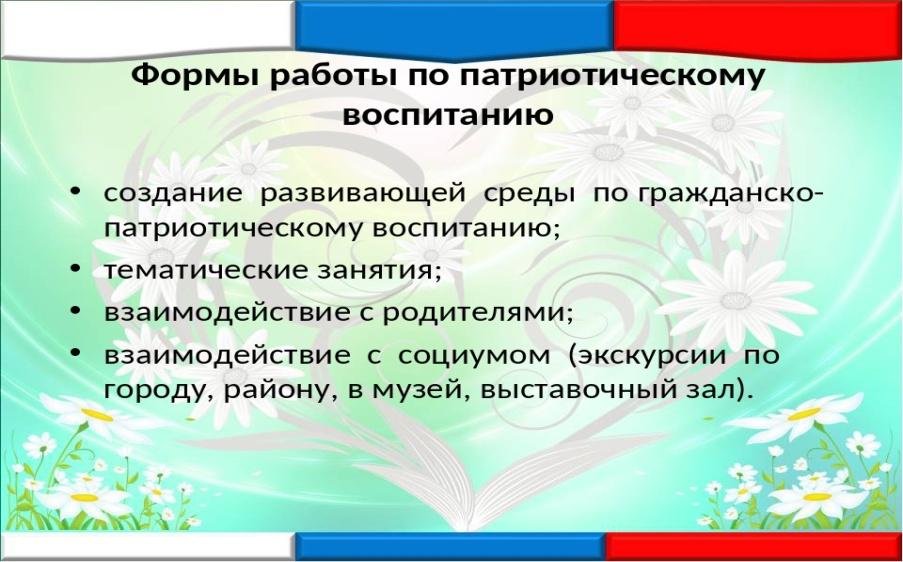 Формы работы по патриотическому воспитанию

• создание развивающей среды по гражданско-патриотическому воспитанию;
• тематические занятия;
• взаимодействие с родителями;
• взаимодействие с социумом (экскурсии по городу, району, в музей, выставочный зал).